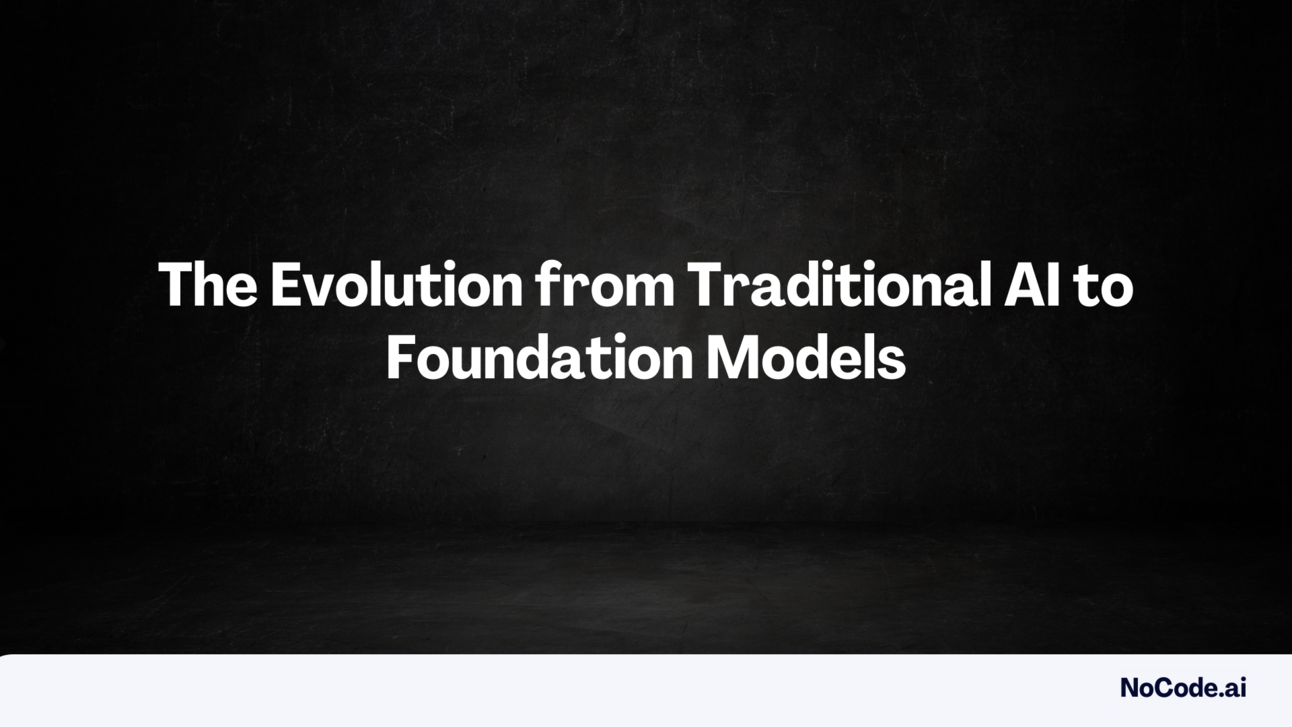 The Evolution from Traditional AI to Foundation Models

NoCode.ai